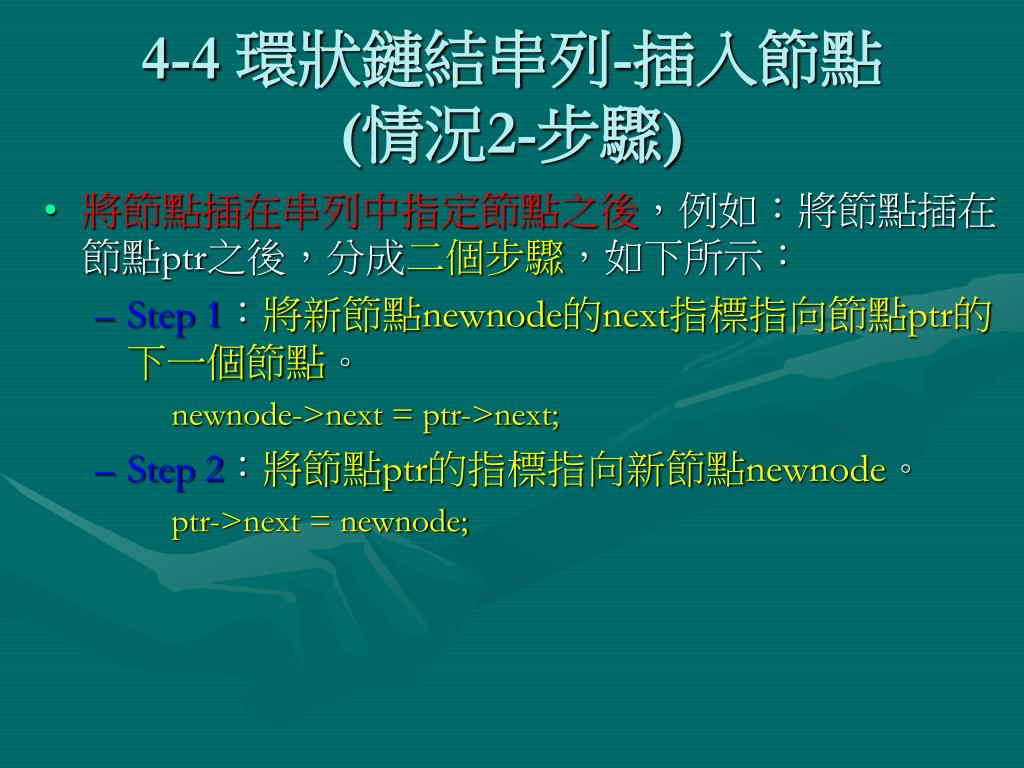 4-4 環狀鏈結串列-插入節點 (情況2-步驟)

• 將節點插在串列中指定節點之後，例如：將節點插在節點ptr之後，分成二個步驟，如下所示：

– Step 1：將新節點newnode的next指標指向節點ptr的下一個節點。

newnode->next = ptr->next;

– Step 2：將節點ptr的指標指向新節點newnode。

ptr->next = newnode;